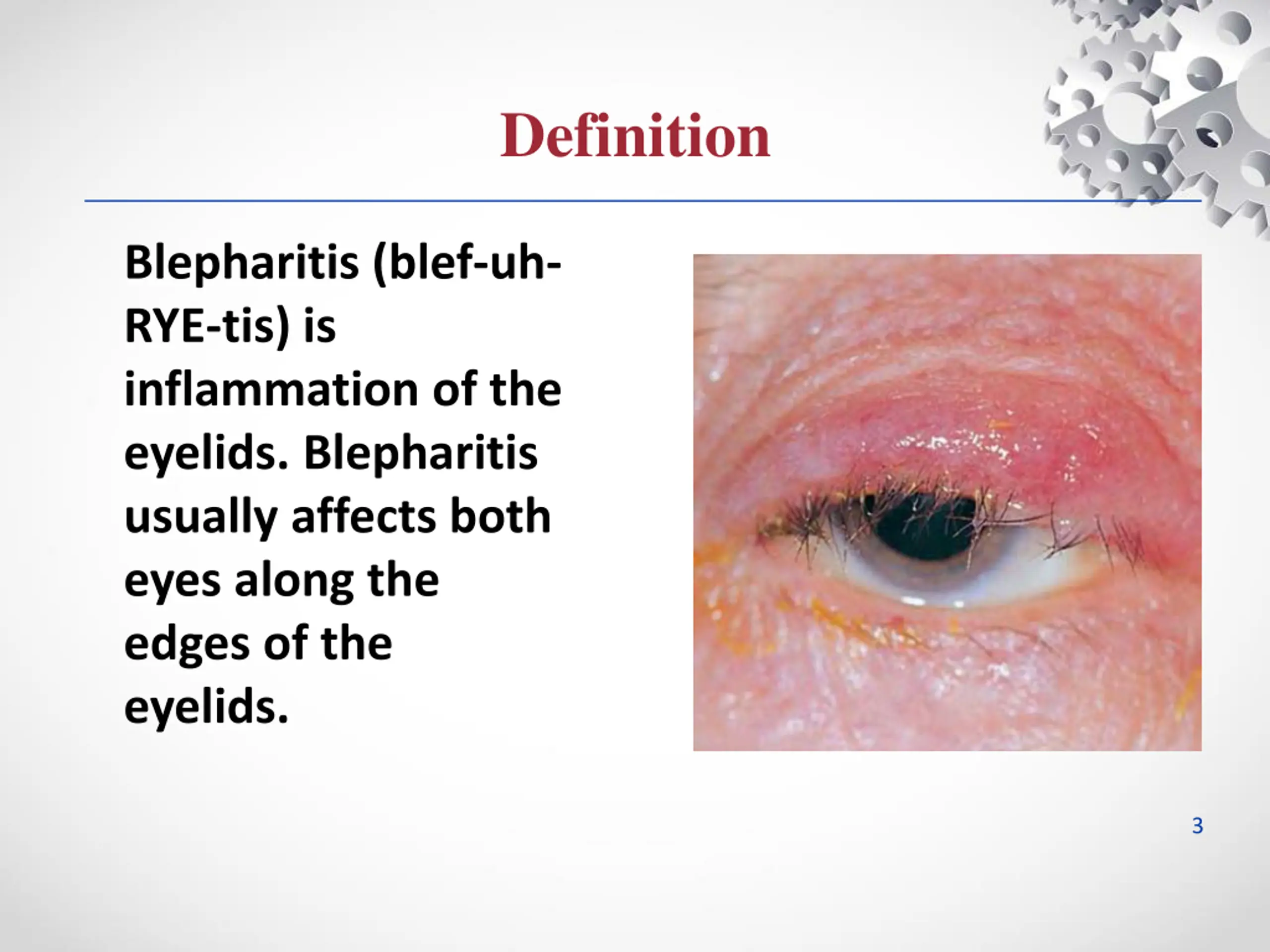 Definition

Blepharitis (blef-uh-RYE-tis) is inflammation of the eyelids. Blepharitis usually affects both eyes along the edges of the eyelids.

3